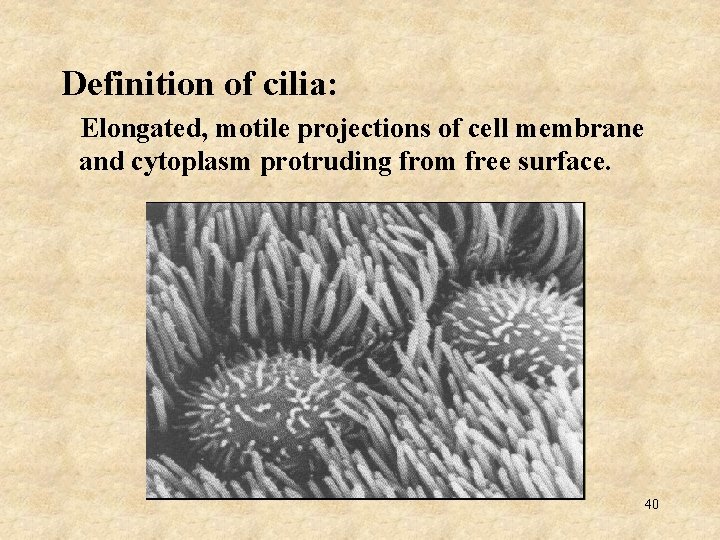 Definition of cilia:

Elongated, motile projections of cell membrane and cytoplasm protruding from free surface.

40